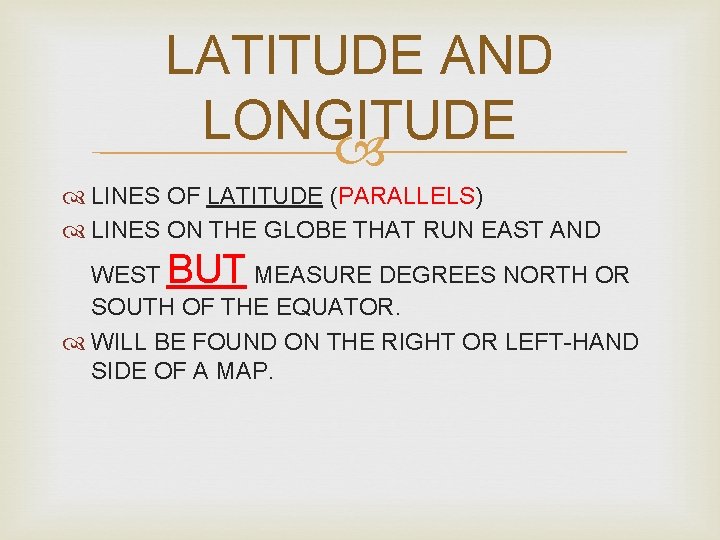 LATITUDE AND LONGITUDE

LINES OF LATITUDE (PARALLELS)

LINES ON THE GLOBE THAT RUN EAST AND WEST BUT MEASURE DEGREES NORTH OR SOUTH OF THE EQUATOR.

WILL BE FOUND ON THE RIGHT OR LEFT-HAND SIDE OF A MAP.